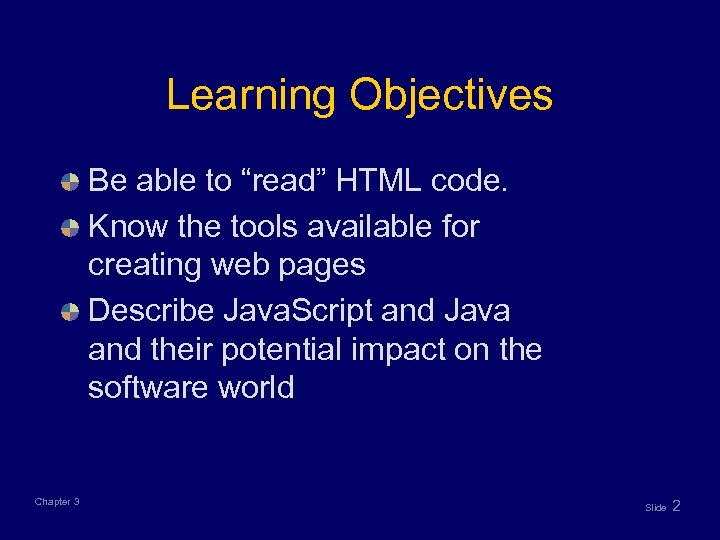 Learning Objectives

Be able to “read” HTML code.

Know the tools available for creating web pages

Describe JavaScript and Java and their potential impact on the software world

Chapter 3

Slide 2